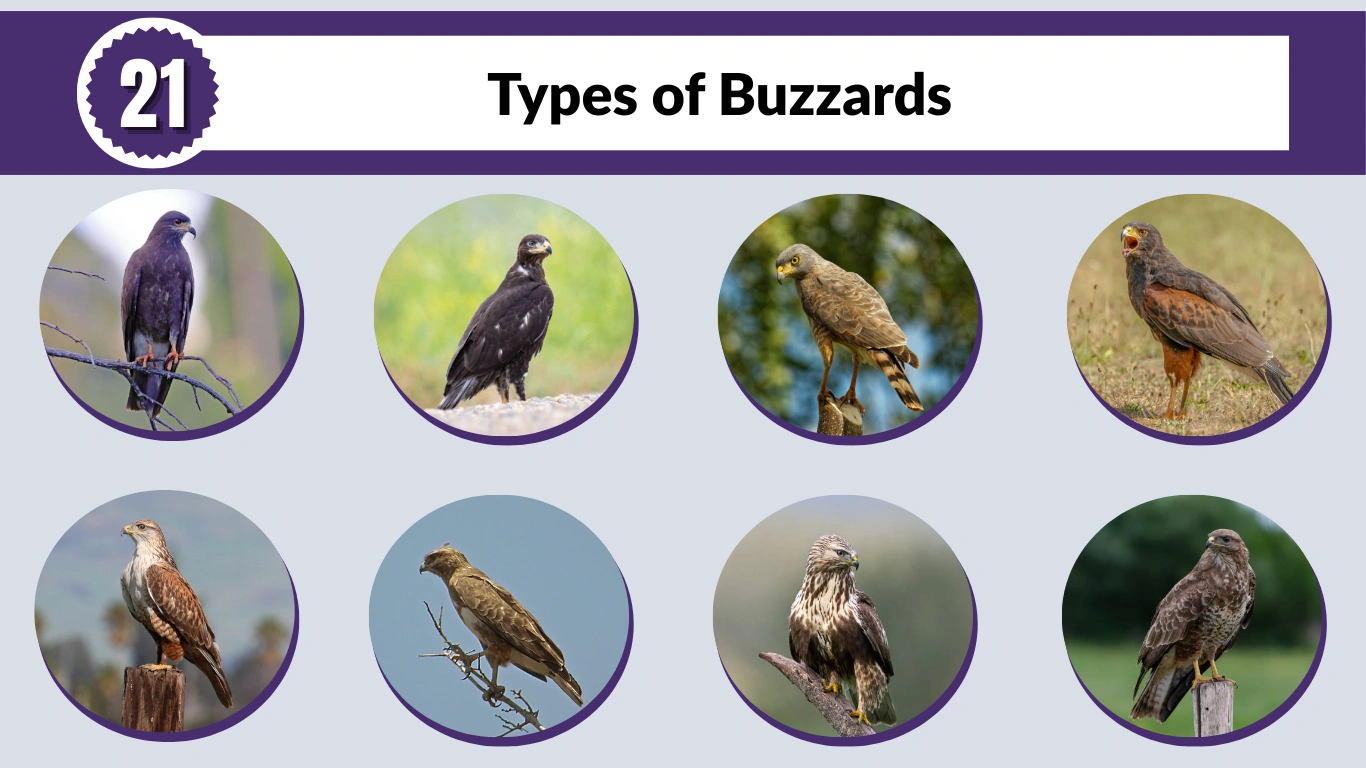 21

Types of Buzzards